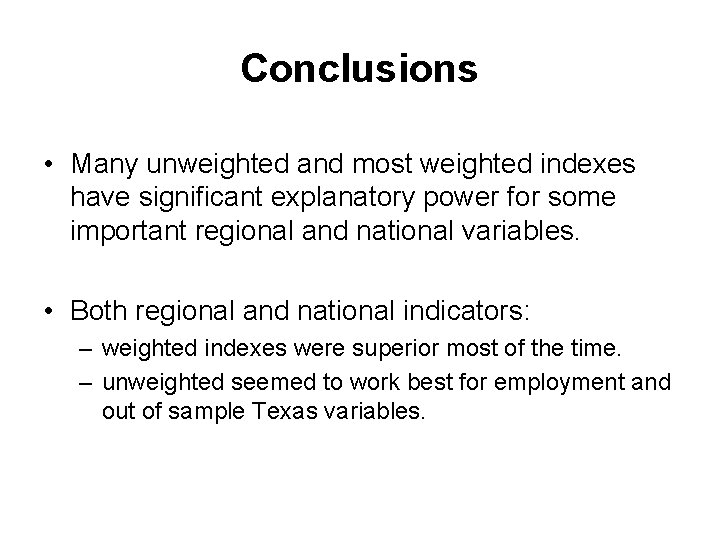 Conclusions

• Many unweighted and most weighted indexes have significant explanatory power for some important regional and national variables.

• Both regional and national indicators:
– weighted indexes were superior most of the time.
– unweighted seemed to work best for employment and out of sample Texas variables.